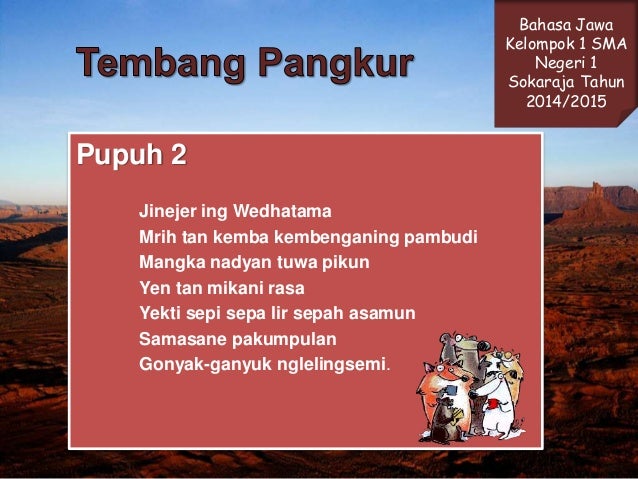 Tembang Pangkur

Bahasa Jawa Kelompok 1 SMA Negeri 1 Sokaraja Tahun 2014/2015

Pupuh 2

Jinejer ing Wedhatama
Mrih tan kemba kembenganing pambudi
Mangka nadyan tuwa pikun
Yen tan mikani rasa
Yekti sepi sepa lir sepah asamun
Samasane pakumpulan
Gonyak-ganyuk nglelingsemi.